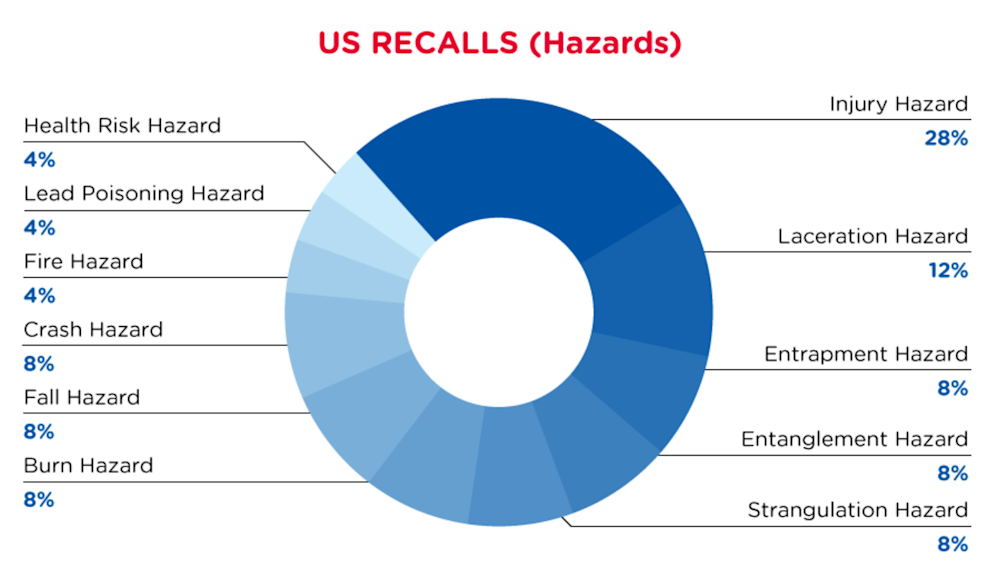 US RECALLS (Hazards)

Health Risk Hazard
4%

Lead Poisoning Hazard
4%

Fire Hazard
4%

Crash Hazard
8%

Fall Hazard
8%

Burn Hazard
8%

Injury Hazard
28%

Laceration Hazard
12%

Entrapment Hazard
8%

Entanglement Hazard
8%

Strangulation Hazard
8%